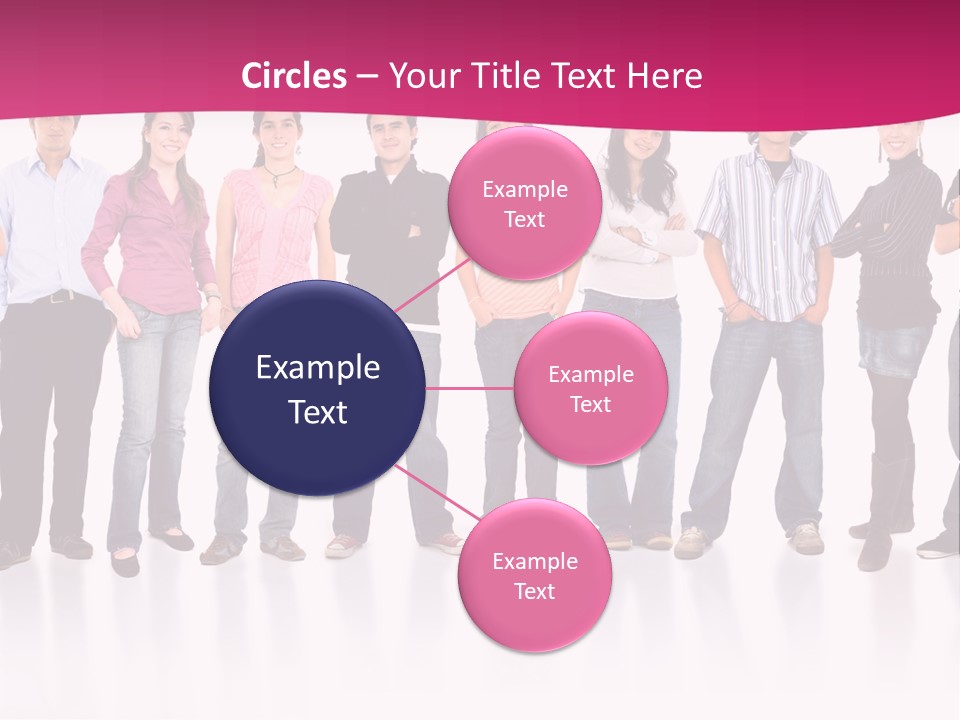 Circles – Your Title Text Here

Example Text

Example Text

Example Text

Example Text